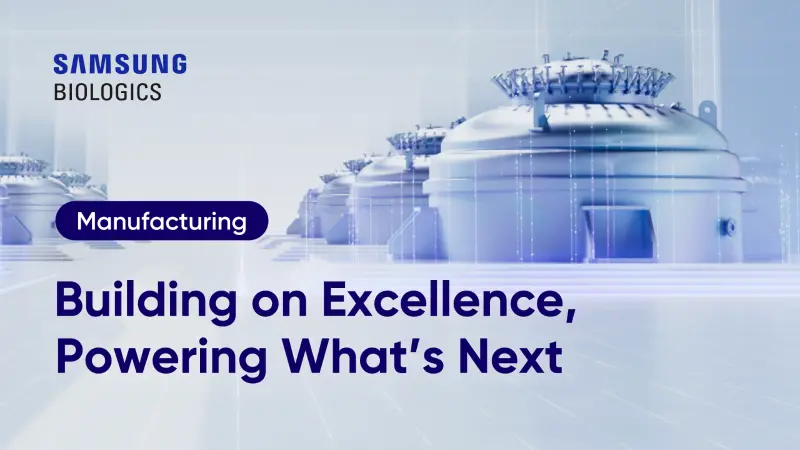 SAMSUNG
BIOLOGICS

Manufacturing

Building on Excellence,
Powering What's Next